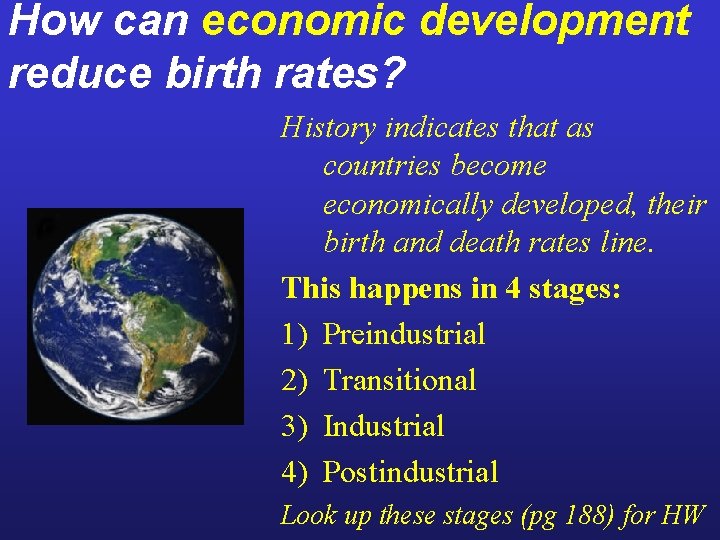 How can economic development reduce birth rates?

History indicates that as countries become economically developed, their birth and death rates line.

This happens in 4 stages:

1) Preindustrial

2) Transitional

3) Industrial

4) Postindustrial

Look up these stages (pg 188) for HW